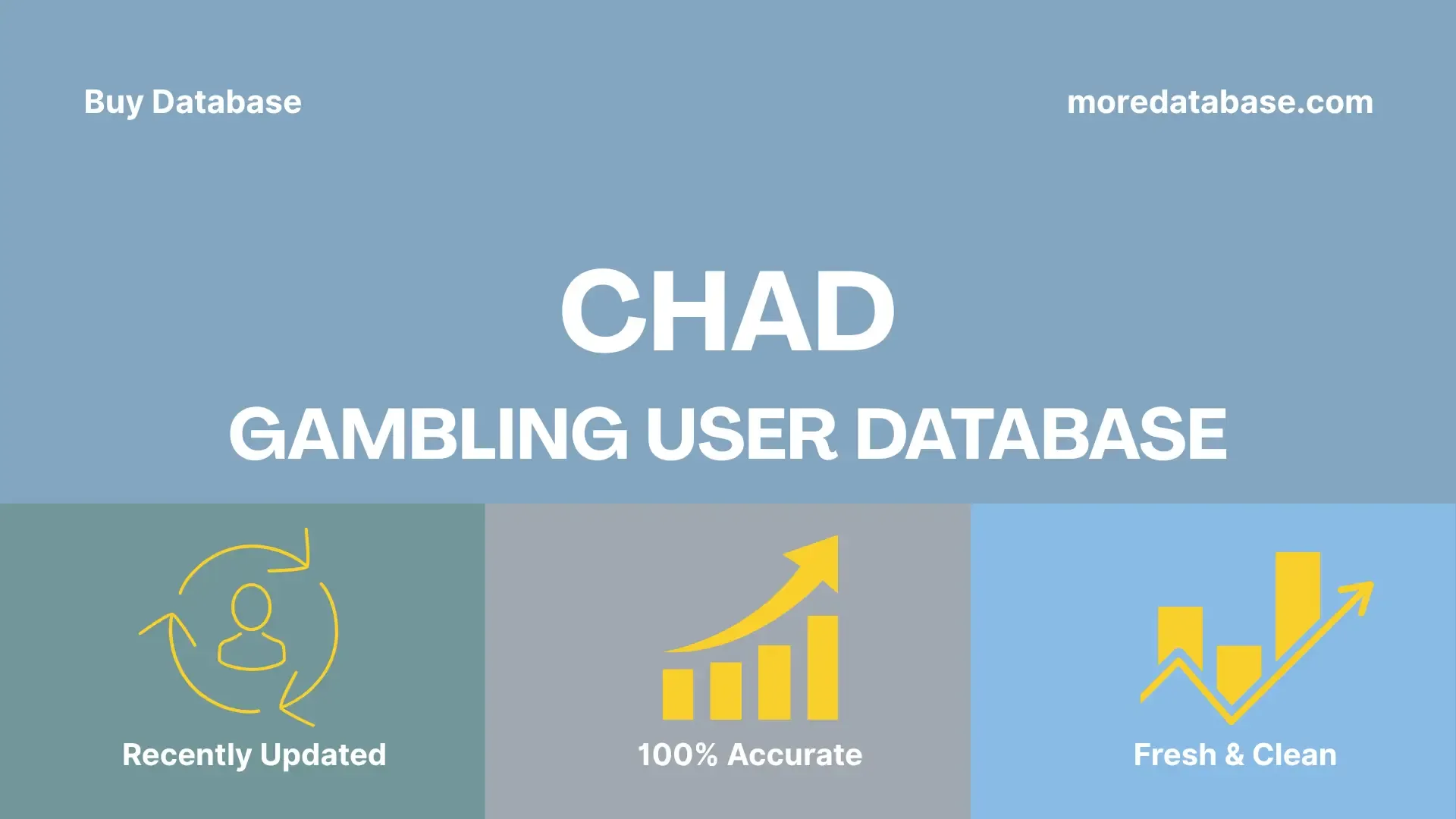 Buy Database

moredatabase.com

CHAD

GAMBLING USER DATABASE

Recently Updated

100% Accurate

Fresh & Clean